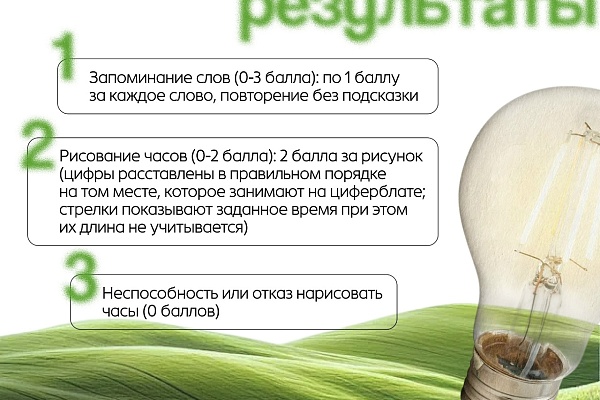 результаты

1

Запоминание слов (0-3 балла): по 1 баллу за каждое слово, повторение без подсказки

2

Рисование часов (0-2 балла): 2 балла за рисунок (цифры расставлены в правильном порядке на том месте, которое занимают на циферблате; стрелки показывают заданное время при этом их длина не учитывается)

3

Неспособность или отказ нарисовать часы (0 баллов)